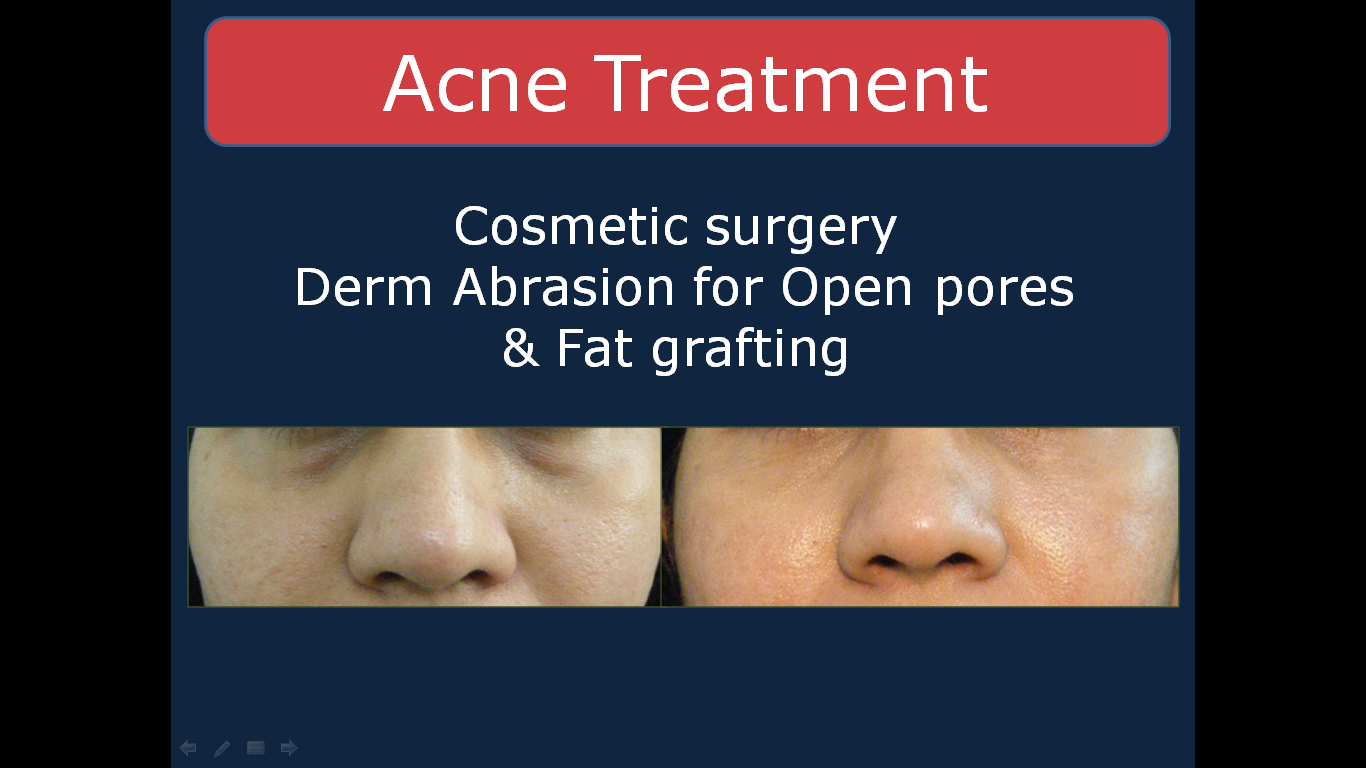 Acne Treatment

Cosmetic surgery
Derm Abrasion for Open pores
& Fat grafting